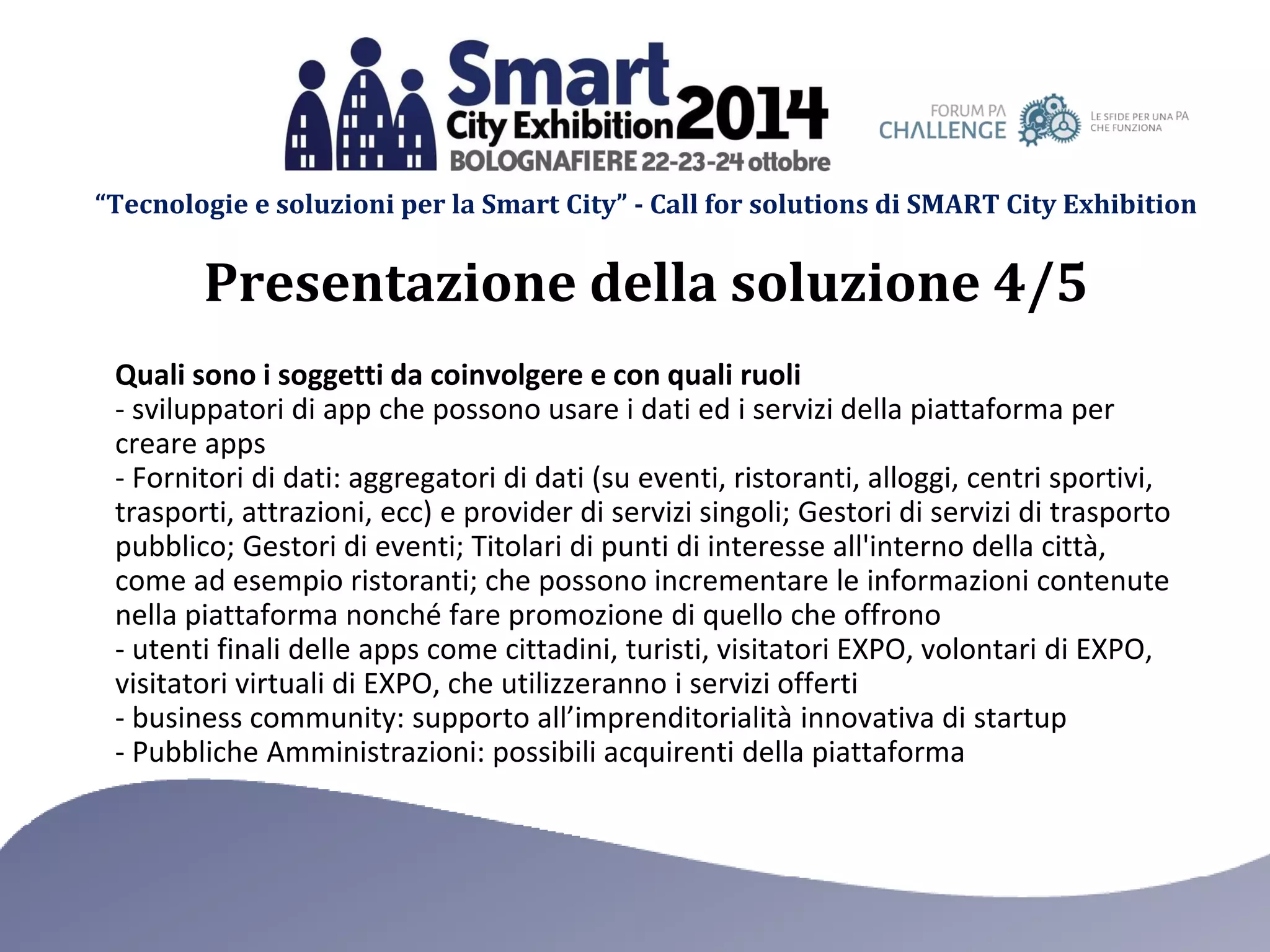 Smart City Exhibition 2014
BOLOGNAFIERE 22-23-24 ottobre

FORUM PA CHALLENGE
LE SFIDE PER UNA PA CHE FUNZIONA

"Tecnologie e soluzioni per la Smart City" - Call for solutions di SMART City Exhibition

Presentazione della soluzione 4/5

Quali sono i soggetti da coinvolgere e con quali ruoli
- sviluppatori di app che possono usare i dati ed i servizi della piattaforma per creare apps
- Fornitori di dati: aggregatori di dati (su eventi, ristoranti, alloggi, centri sportivi, trasporti, attrazioni, ecc) e provider di servizi singoli; Gestori di servizi di trasporto pubblico; Gestori di eventi; Titolari di punti di interesse all'interno della città, come ad esempio ristoranti; che possono incrementare le informazioni contenute nella piattaforma nonché fare promozione di quello che offrono
- utenti finali delle apps come cittadini, turisti, visitatori EXPO, volontari di EXPO, visitatori virtuali di EXPO, che utilizzeranno i servizi offerti
- business community: supporto all'imprenditorialità innovativa di startup
- Pubbliche Amministrazioni: possibili acquirenti della piattaforma